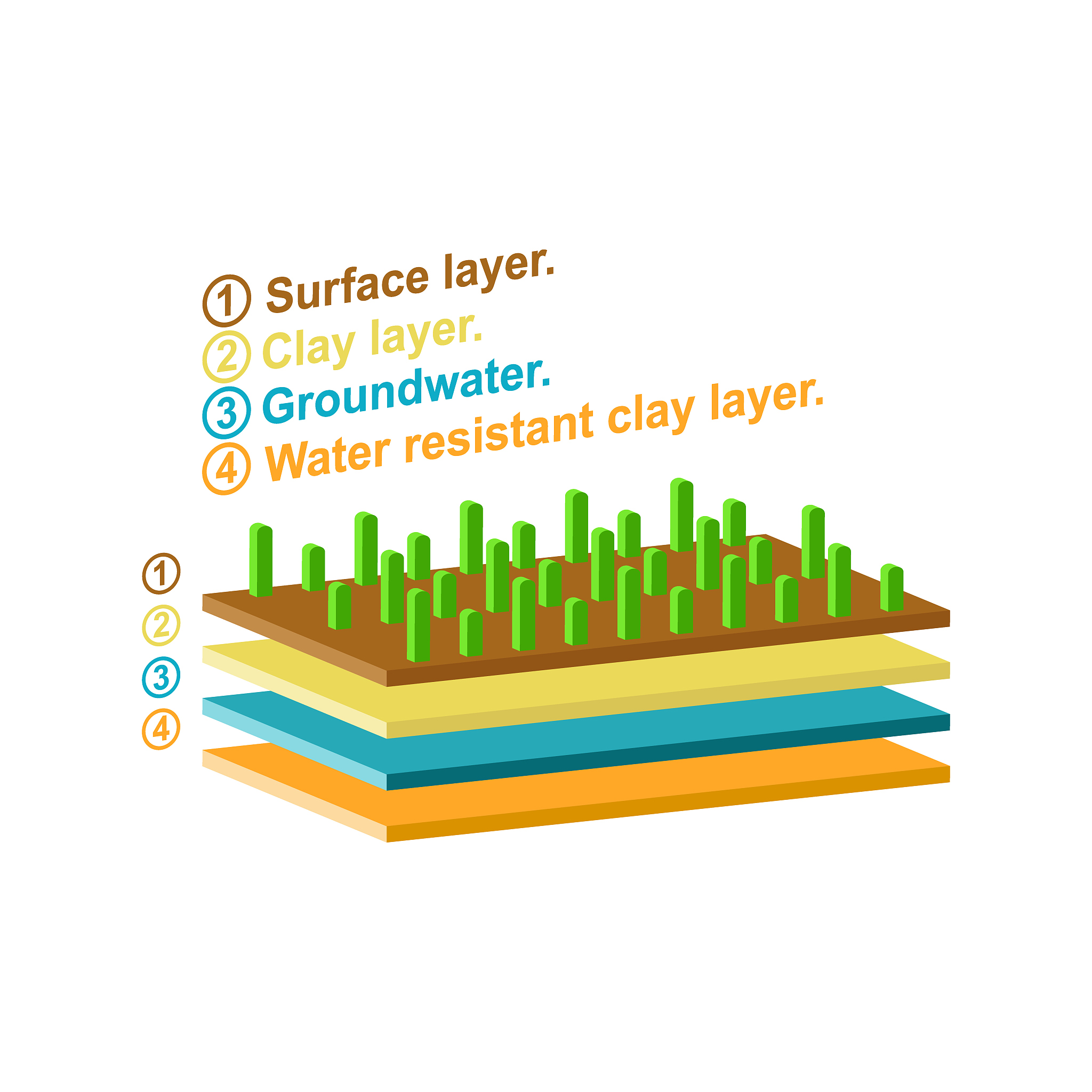 ① Surface layer.
② Clay layer.
③ Groundwater.
④ Water resistant clay layer.

①
②
③
④